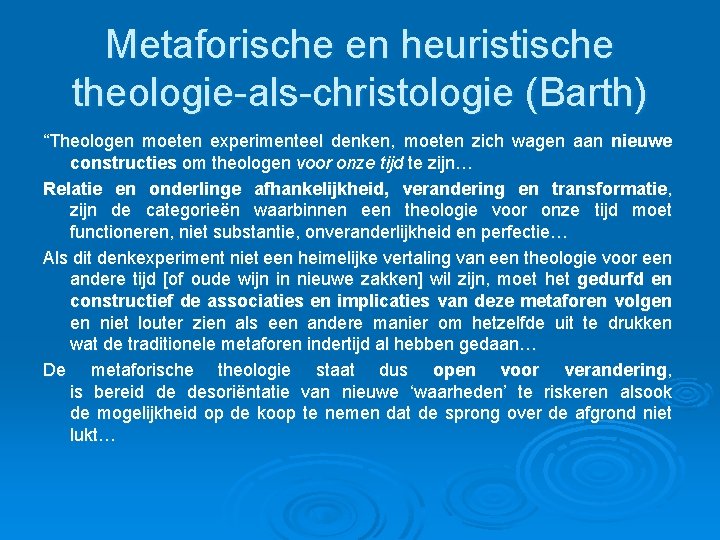 Metaforische en heuristische theologie-als-christologie (Barth)

“Theologen moeten experimenteel denken, moeten zich wagen aan nieuwe constructies om theologen voor onze tijd te zijn…

Relatie en onderlinge afhankelijkheid, verandering en transformatie, zijn de categorieën waarbinnen een theologie voor onze tijd moet functioneren, niet substantie, onveranderlijkheid en perfectie…

Als dit denkexperiment niet een heimelijke vertaling van een theologie voor een andere tijd [of oude wijn in nieuwe zakken] wil zijn, moet het gedurfd en constructief de associaties en implicaties van deze metaforen volgen en niet louter zien als een andere manier om hetzelfde uit te drukken wat de traditionele metaforen indertijd al hebben gedaan…

De metaforische theologie staat dus open voor verandering, is bereid de desoriëntatie van nieuwe ‘waarheden’ te riskeren alsook de mogelijkheid op de koop te nemen dat de sprong over de afgrond niet lukt…